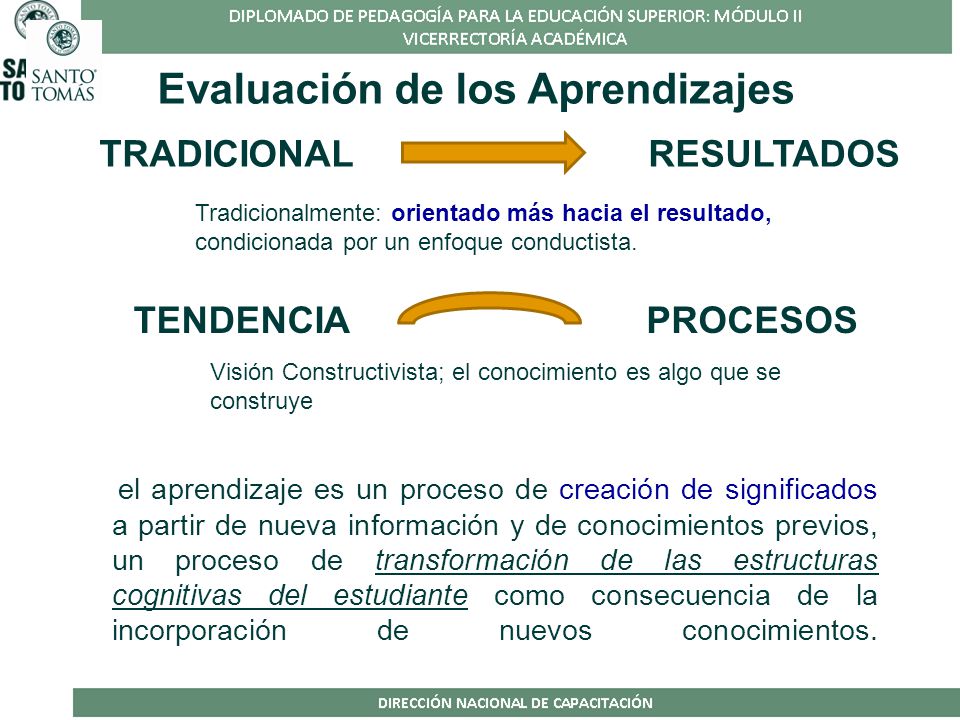 DIPLOMADO DE PEDAGOGÍA PARA LA EDUCACIÓN SUPERIOR: MÓDULO II
VICERRECTORÍA ACADÉMICA

SA
TO

SANTO TOMÁS

Evaluación de los Aprendizajes

TRADICIONAL

RESULTADOS

Tradicionalmente: orientado más hacia el resultado, condicionada por un enfoque conductista.

TENDENCIA

PROCESOS

Visión Constructivista; el conocimiento es algo que se construye

el aprendizaje es un proceso de creación de significados a partir de nueva información y de conocimientos previos, un proceso de transformación de las estructuras cognitivas del estudiante como consecuencia de la incorporación de nuevos conocimientos.

DIRECCIÓN NACIONAL DE CAPACITACIÓN